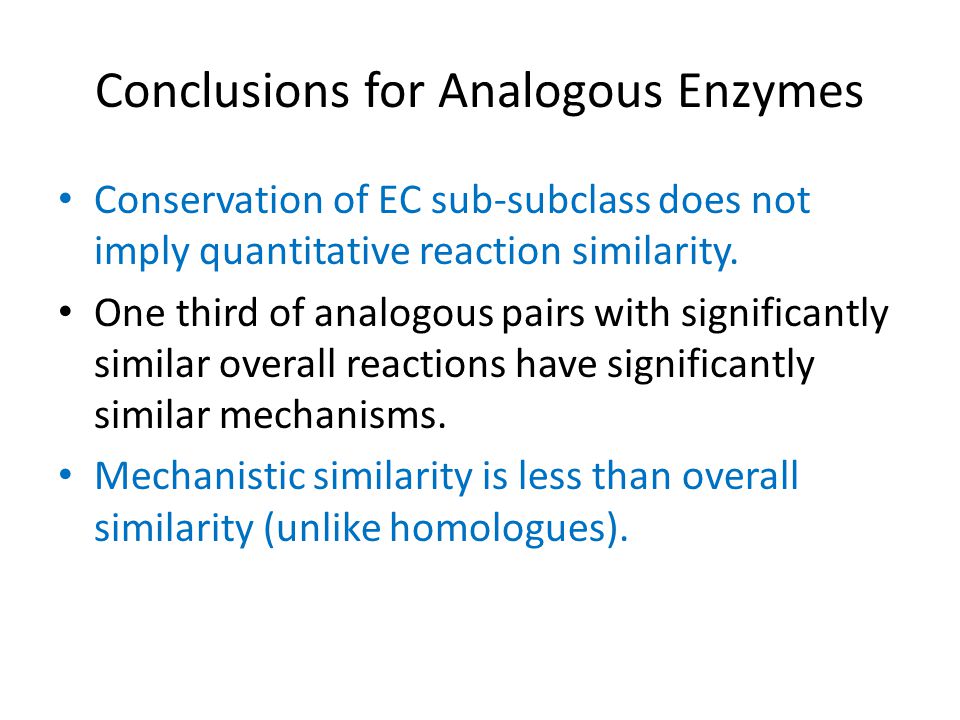 Conclusions for Analogous Enzymes

• Conservation of EC sub-subclass does not imply quantitative reaction similarity.
• One third of analogous pairs with significantly similar overall reactions have significantly similar mechanisms.
• Mechanistic similarity is less than overall similarity (unlike homologues).